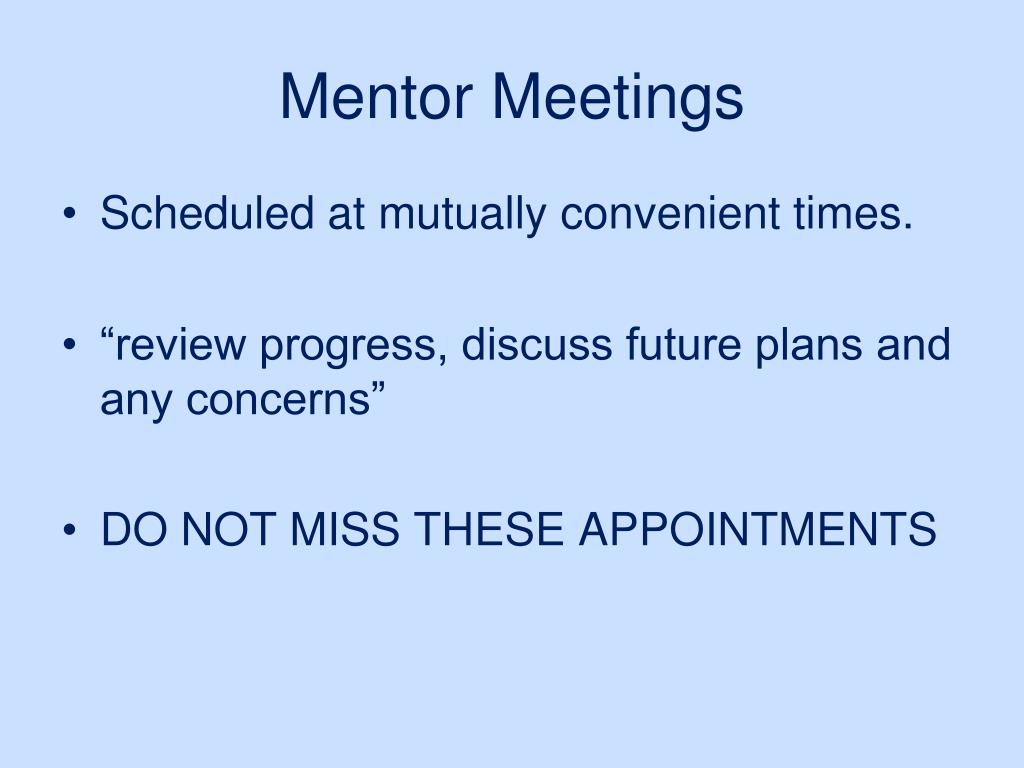 Mentor Meetings

• Scheduled at mutually convenient times.

• “review progress, discuss future plans and any concerns”

• DO NOT MISS THESE APPOINTMENTS